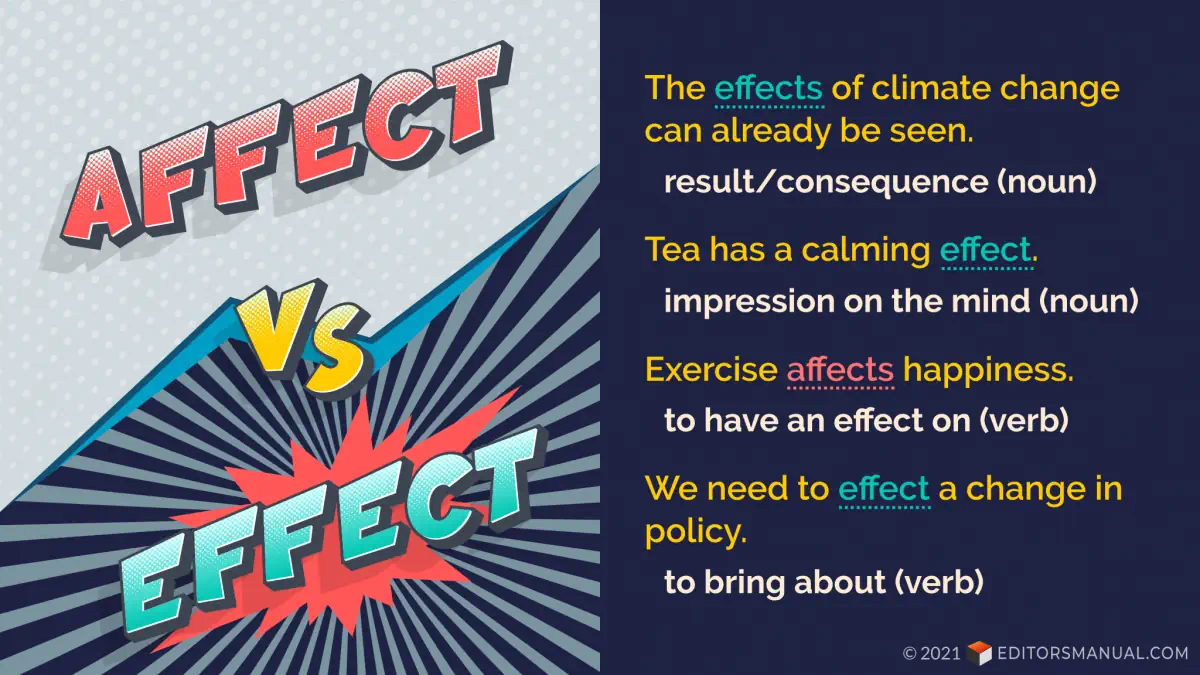 AFFECT

VS

EFFECT

The effects of climate change can already be seen.

result/consequence (noun)

Tea has a calming effect.

impression on the mind (noun)

Exercise affects happiness.

to have an effect on (verb)

We need to effect a change in policy.

to bring about (verb)

© 2021 EDITORSMANUAL.COM